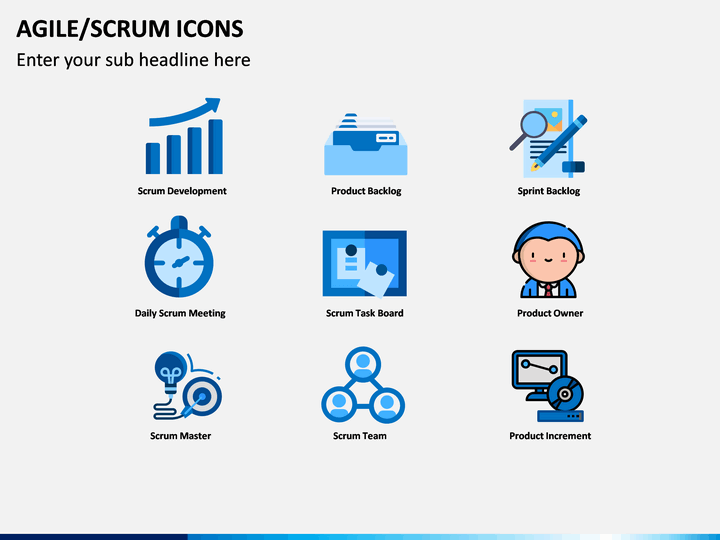 AGILE/SCRUM ICONS

Enter your sub headline here

Scrum Development

Product Backlog

Sprint Backlog

Daily Scrum Meeting

Scrum Task Board

Product Owner

Scrum Master

Scrum Team

Product Increment